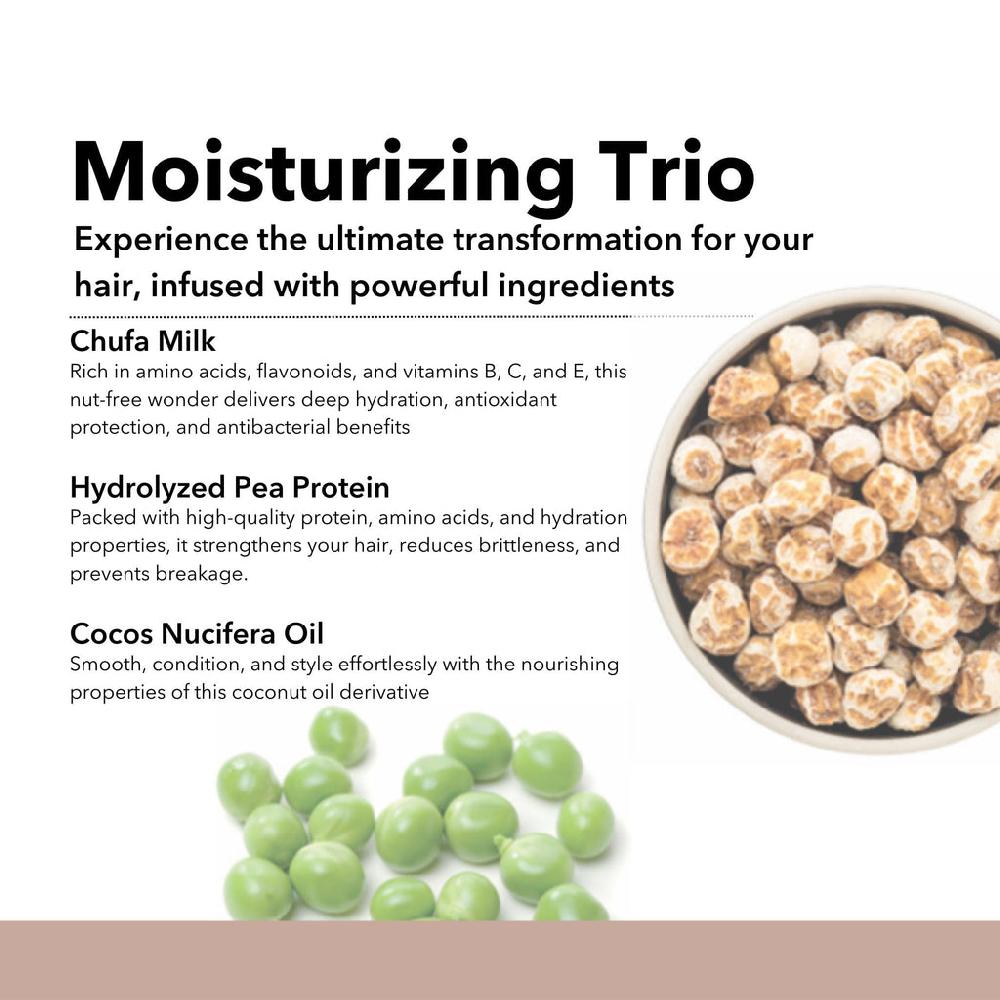 Moisturizing Trio

Experience the ultimate transformation for your hair, infused with powerful ingredients

Chufa Milk
Rich in amino acids, flavonoids, and vitamins B, C, and E, this nut-free wonder delivers deep hydration, antioxidant protection, and antibacterial benefits

Hydrolyzed Pea Protein
Packed with high-quality protein, amino acids, and hydration properties, it strengthens your hair, reduces brittleness, and prevents breakage.

Cocos Nucifera Oil
Smooth, condition, and style effortlessly with the nourishing properties of this coconut oil derivative